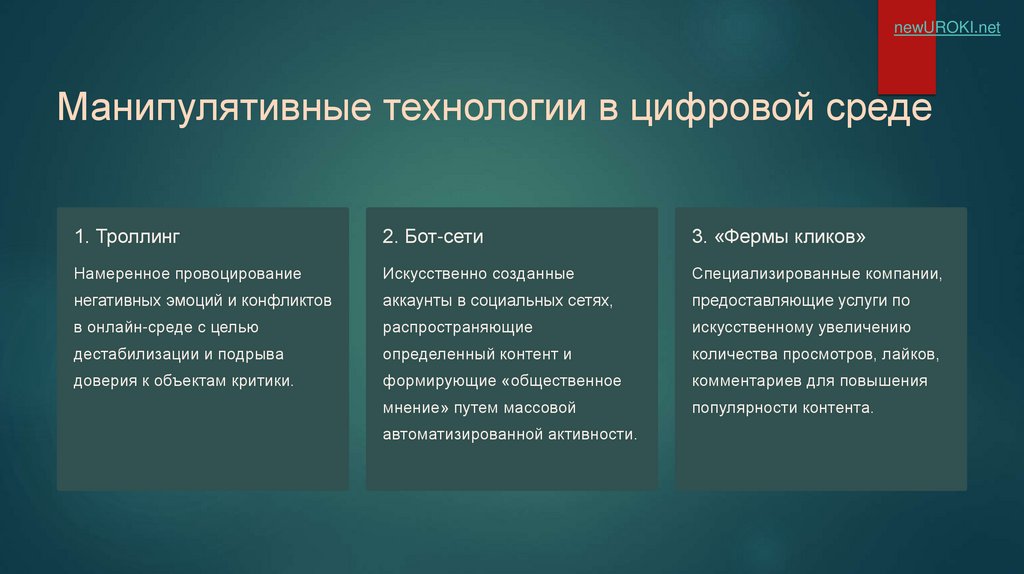 newUROKI.net

Манипулятивные технологии в цифровой среде

1. Троллинг

Намеренное провоцирование негативных эмоций и конфликтов в онлайн-среде с целью дестабилизации и подрыва доверия к объектам критики.

2. Бот-сети

Искусственно созданные аккаунты в социальных сетях, распространяющие определенный контент и формирующие «общественное мнение» путем массовой автоматизированной активности.

3. «Фермы кликов»

Специализированные компании, предоставляющие услуги по искусственному увеличению количества просмотров, лайков, комментариев для повышения популярности контента.